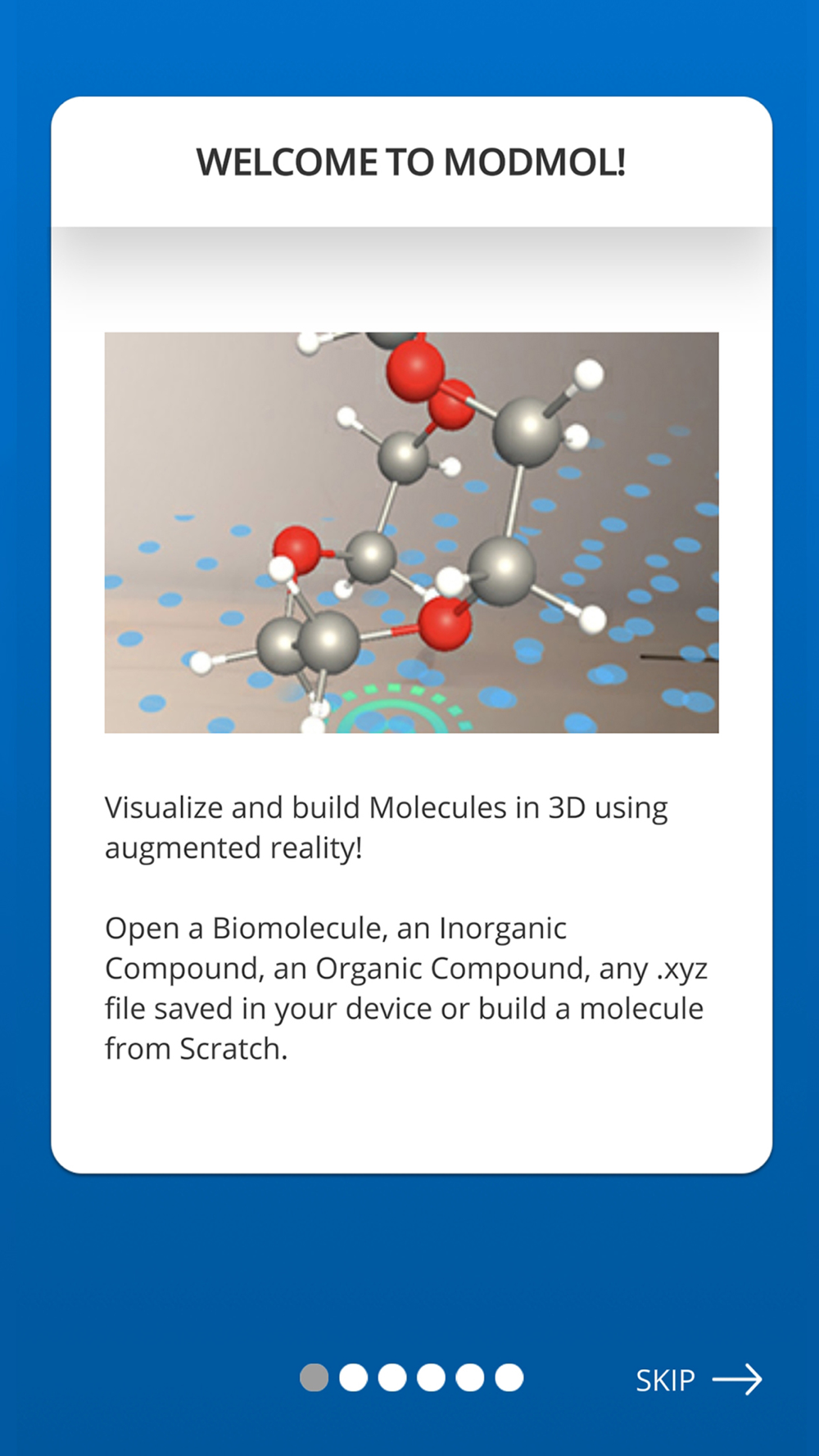 WELCOME TO MODMOL!

Visualize and build Molecules in 3D using augmented reality!

Open a Biomolecule, an Inorganic Compound, an Organic Compound, any .xyz file saved in your device or build a molecule from Scratch.

SKIP